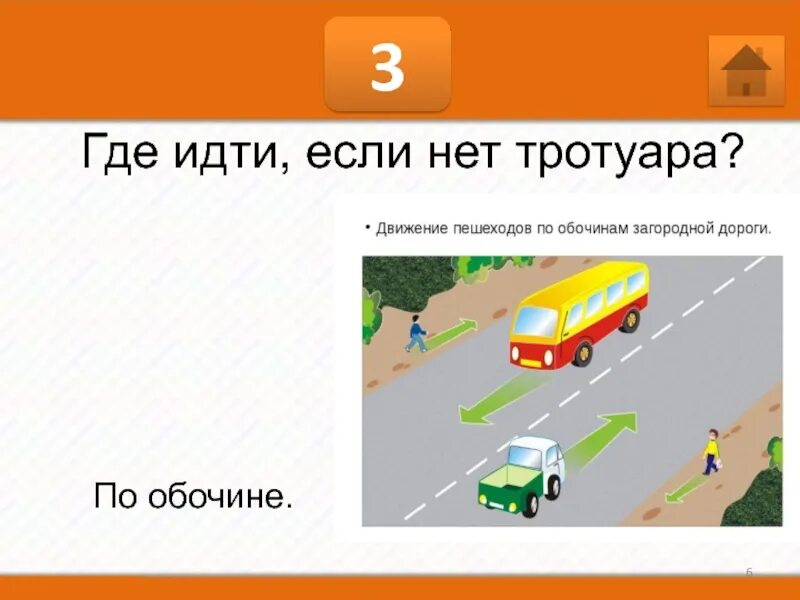 3

Где идти, если нет тротуара?

• Движение пешеходов по обочинам загородной дороги.

По обочине.

6